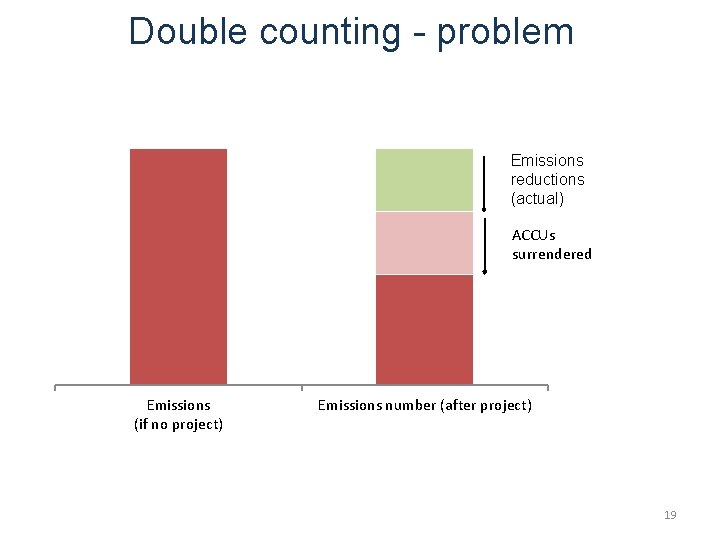 Double counting - problem

Emissions reductions (actual)

ACCUs surrendered

Emissions (if no project)

Emissions number (after project)

19